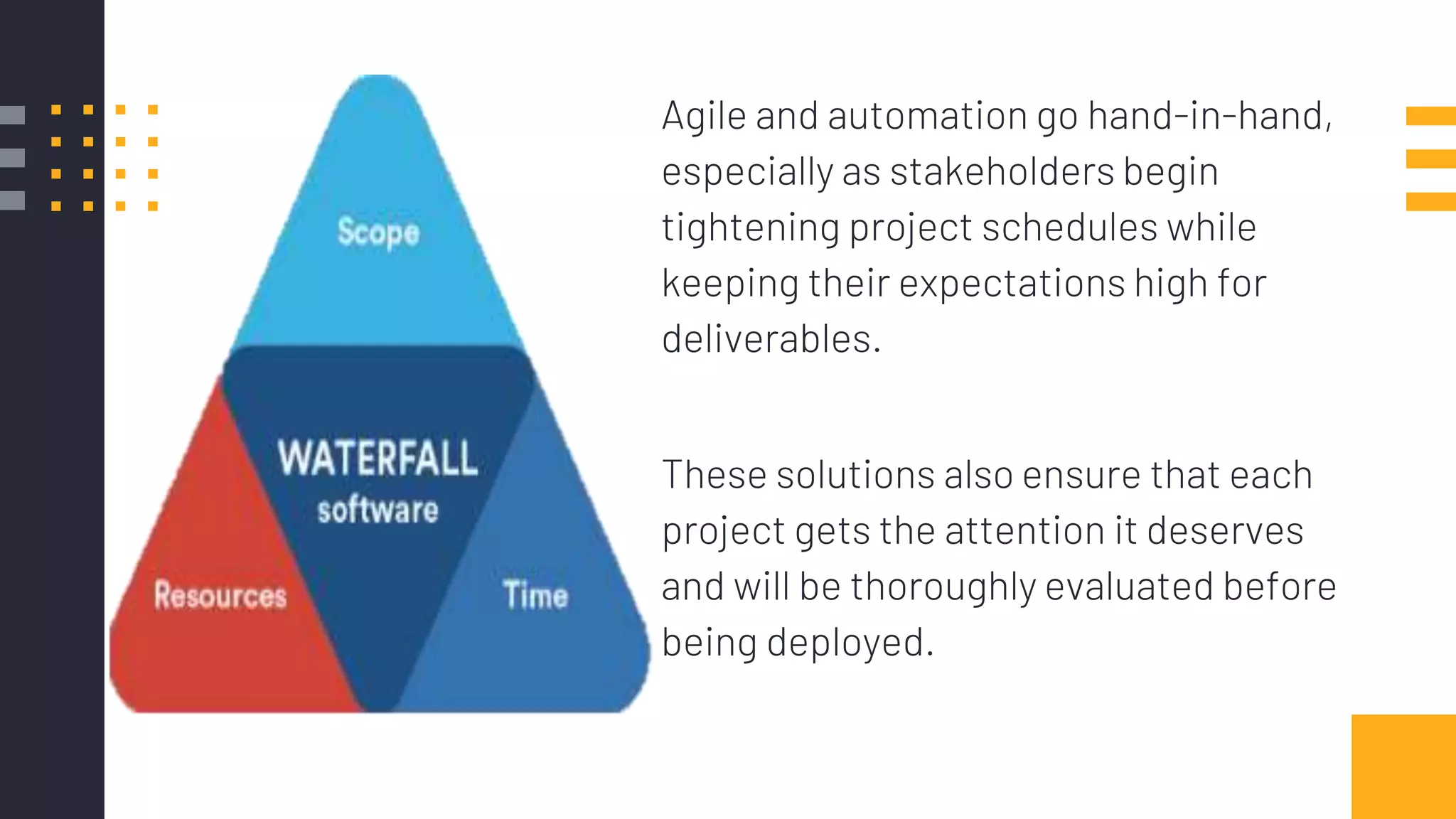 Scope

WATERFALL
software

Resources

Time

Agile and automation go hand-in-hand, especially as stakeholders begin tightening project schedules while keeping their expectations high for deliverables.

These solutions also ensure that each project gets the attention it deserves and will be thoroughly evaluated before being deployed.